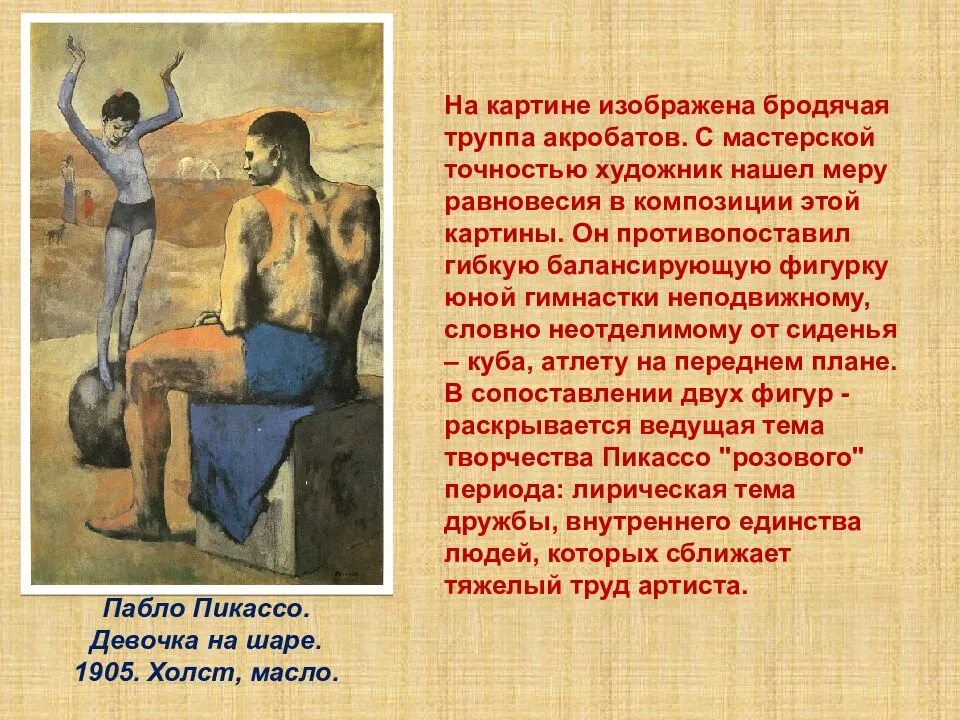 На картине изображена бродячая труппа акробатов. С мастерской точностью художник нашел меру равновесия в композиции этой картины. Он противопоставил гибкую балансирующую фигурку юной гимнастки неподвижному, словно неотделимому от сиденья – куба, атлету на переднем плане. В сопоставлении двух фигур - раскрывается ведущая тема творчества Пикассо "розового" периода: лирическая тема дружбы, внутреннего единства людей, которых сближает тяжелый труд артиста.

Пабло Пикассо.
Девочка на шаре.
1905. Холст, масло.